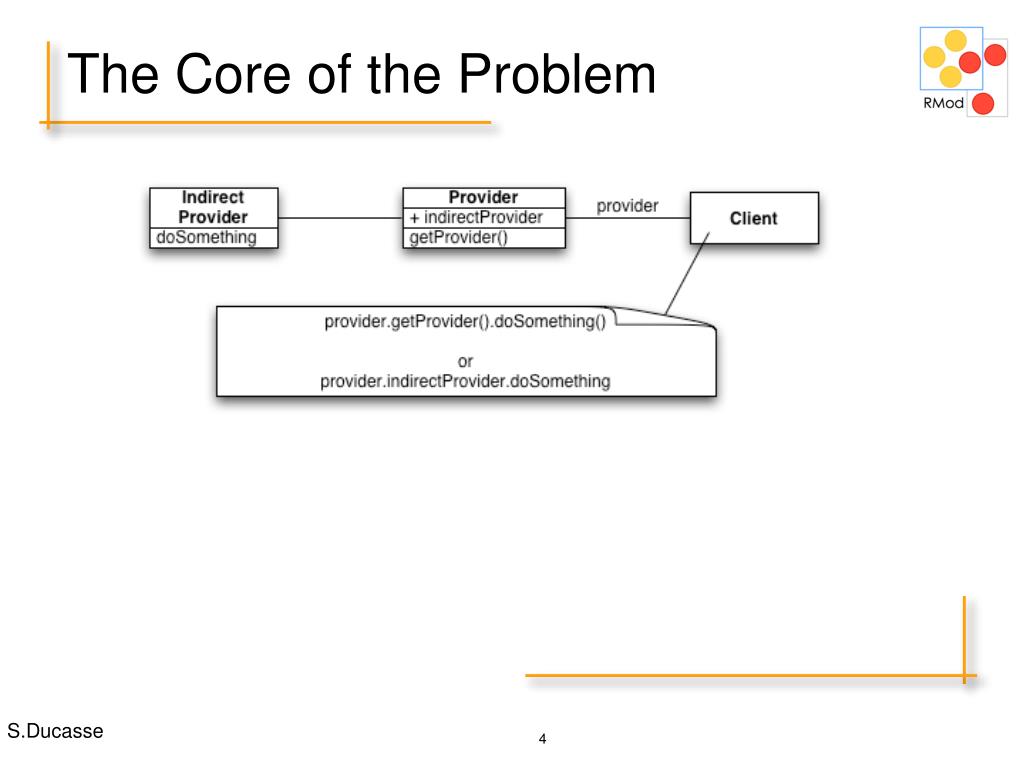 The Core of the Problem

RMod

Indirect Provider
doSomething

Provider
+ indirectProvider
getProvider()

provider

Client

provider.getProvider().doSomething()

or
provider.indirectProvider.doSomething

S.Ducasse

4